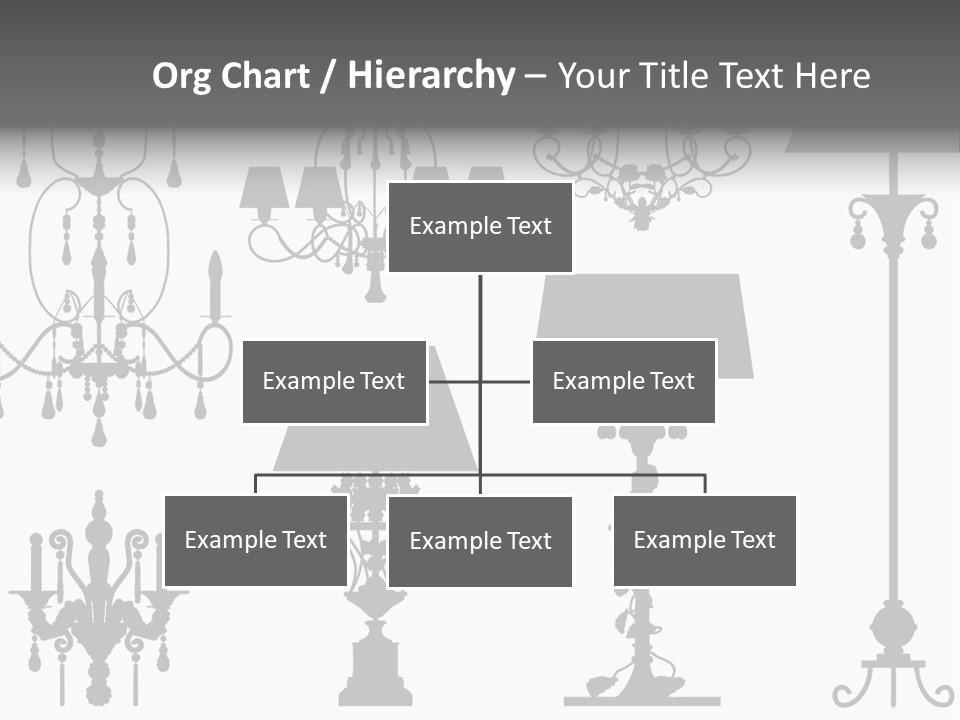 Org Chart / Hierarchy – Your Title Text Here

Example Text

Example Text

Example Text

Example Text

Example Text

Example Text